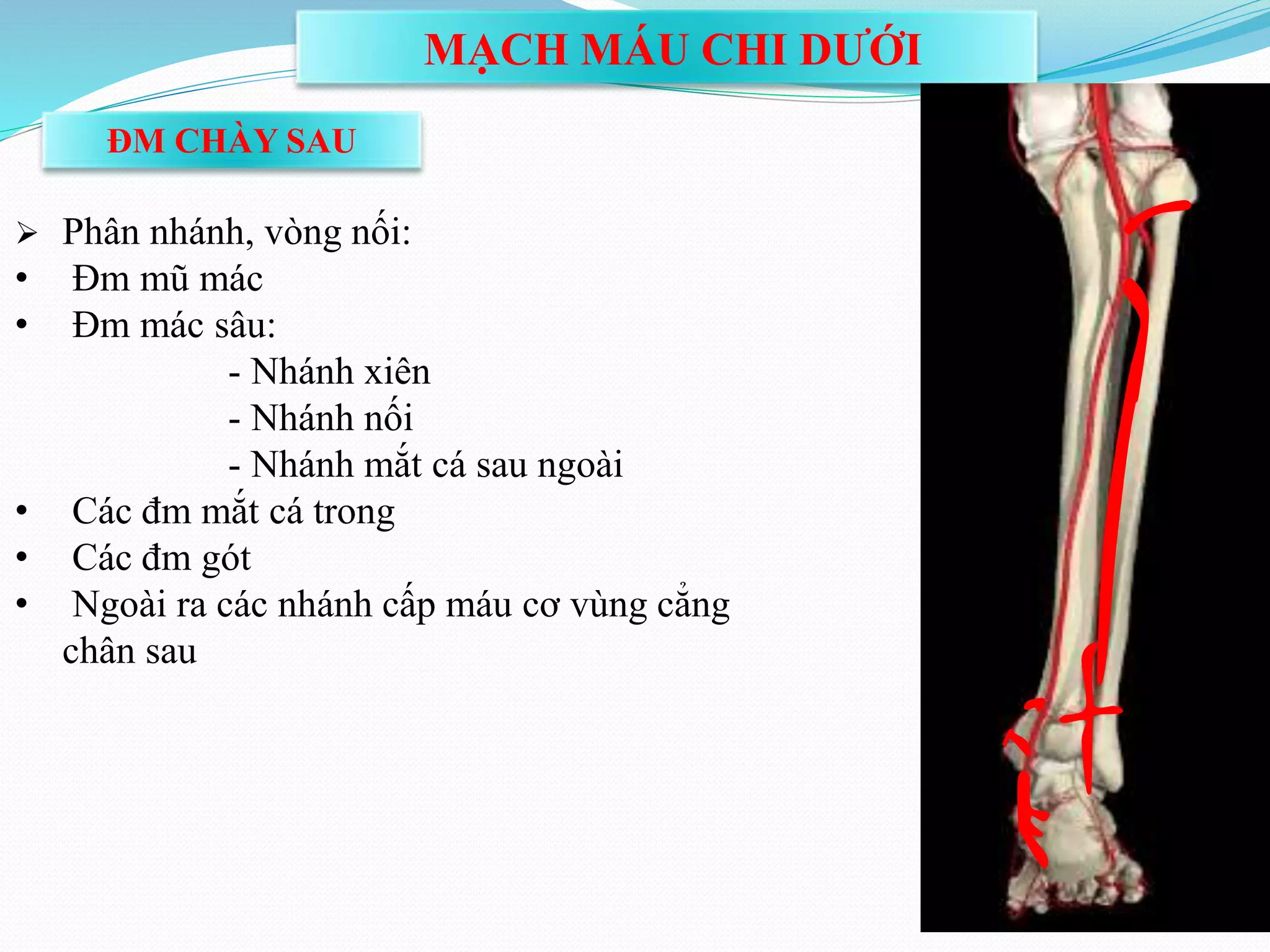 MẠCH MÁU CHI DƯỚI

ĐM CHÀY SAU

➢ Phân nhánh, vòng nối:
• Đm mũ mác
• Đm mác sâu:
- Nhánh xiên
- Nhánh nối
- Nhánh mắt cá sau ngoài
• Các đm mắt cá trong
• Các đm gót
• Ngoài ra các nhánh cấp máu cơ vùng cẳng chân sau